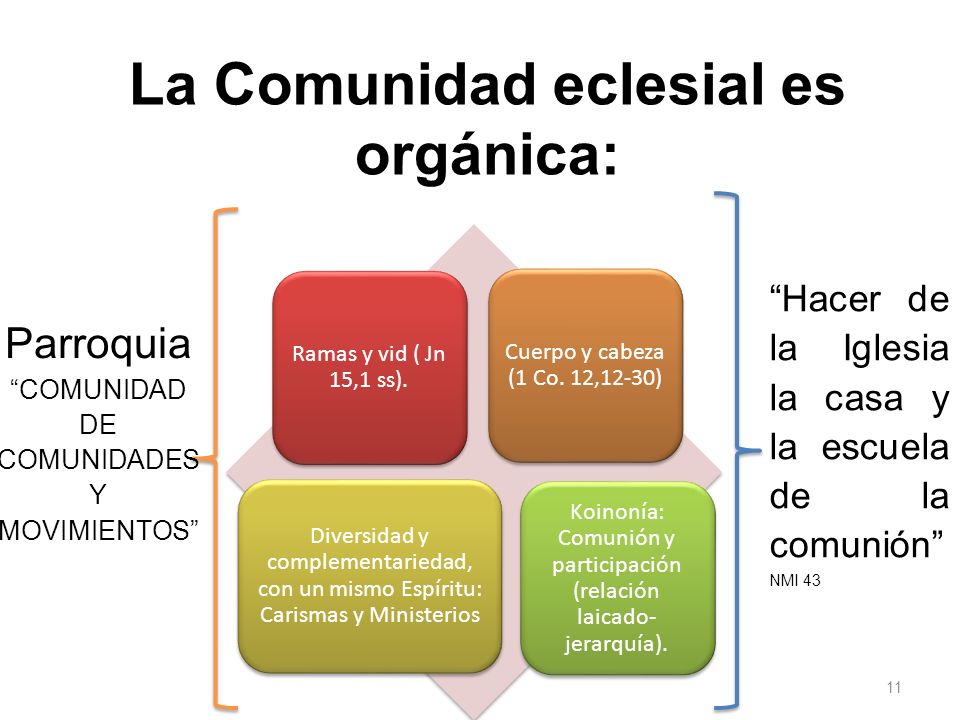 La Comunidad eclesial es orgánica:

Parroquia
“COMUNIDAD DE COMUNIDADES Y MOVIMIENTOS”

Ramas y vid ( Jn 15,1 ss).

Cuerpo y cabeza (1 Co. 12,12-30)

Diversidad y complementariedad, con un mismo Espíritu: Carismas y Ministerios

Koinonía: Comunión y participación (relación laicado-jerarquía).

“Hacer de la Iglesia la casa y la escuela de la comunión”
NMI 43

11